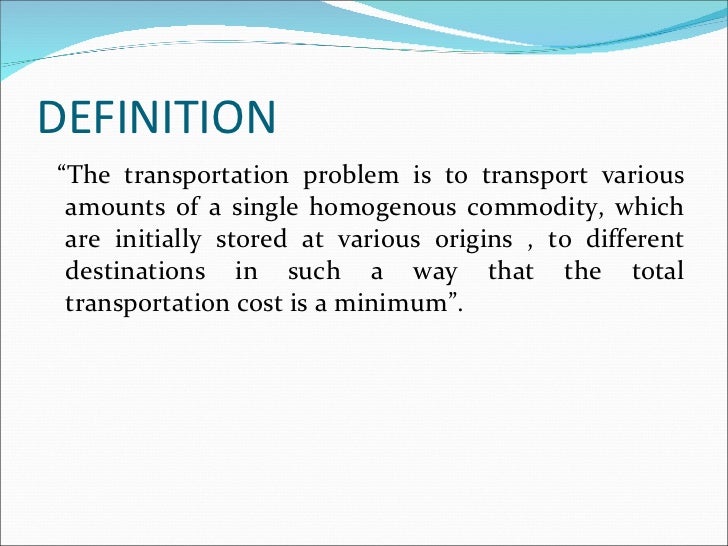 DEFINITION

“The transportation problem is to transport various amounts of a single homogenous commodity, which are initially stored at various origins , to different destinations in such a way that the total transportation cost is a minimum”.